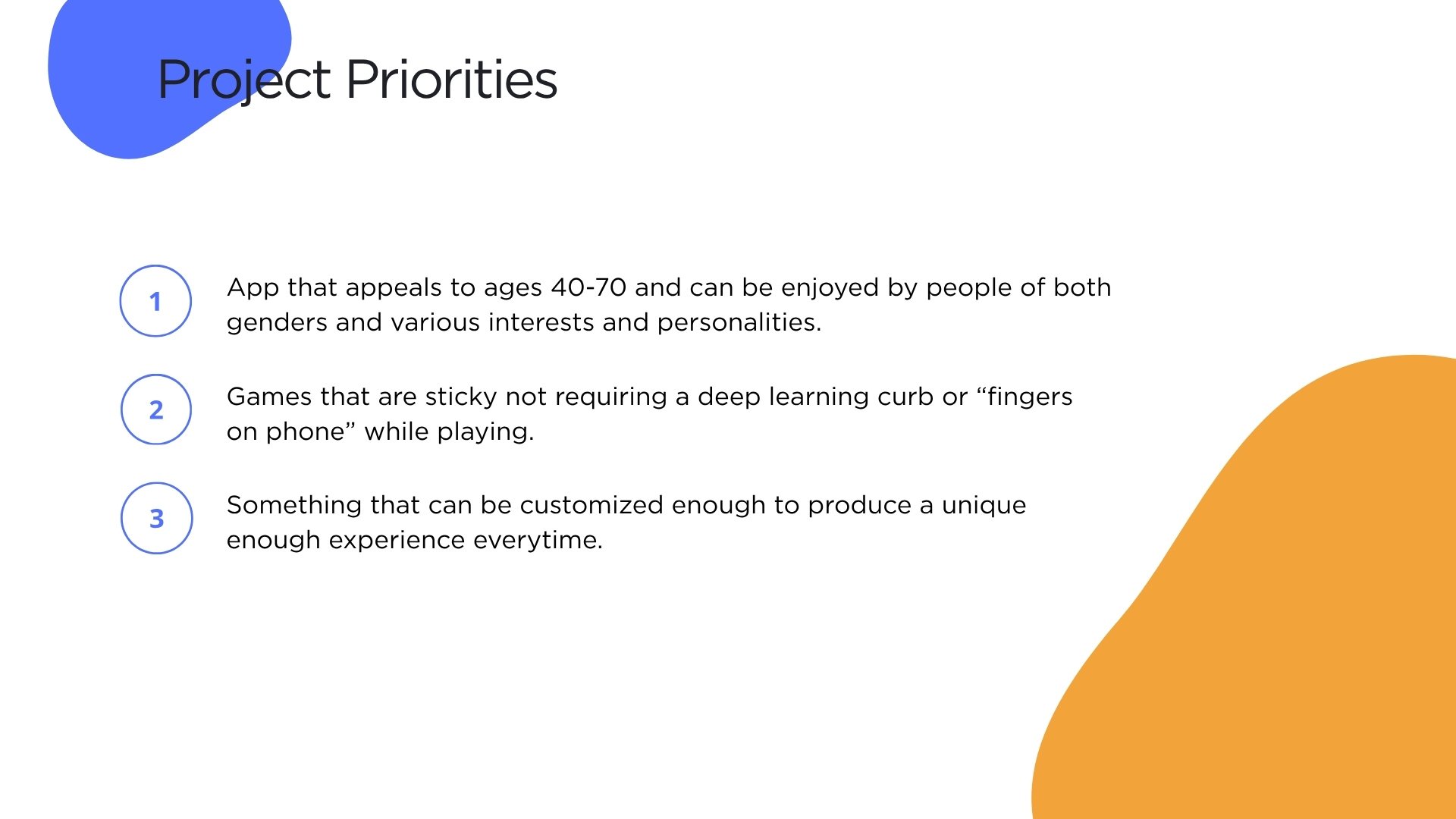 Project Priorities

1 App that appeals to ages 40-70 and can be enjoyed by people of both genders and various interests and personalities.

2 Games that are sticky not requiring a deep learning curb or “fingers on phone” while playing.

3 Something that can be customized enough to produce a unique enough experience everytime.